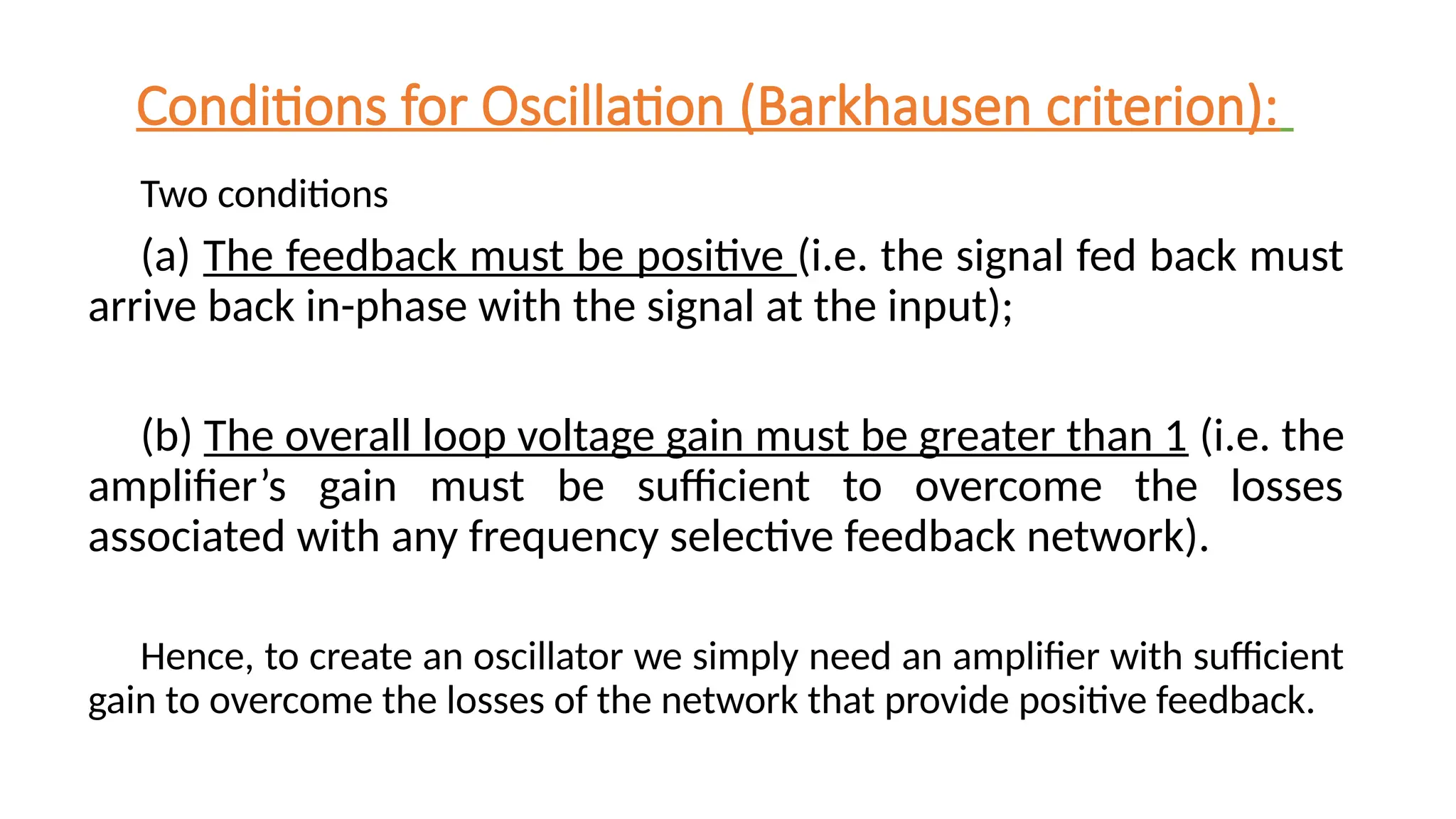 Conditions for Oscillation (Barkhausen criterion):

Two conditions

(a) The feedback must be positive (i.e. the signal fed back must arrive back in-phase with the signal at the input);

(b) The overall loop voltage gain must be greater than 1 (i.e. the amplifier’s gain must be sufficient to overcome the losses associated with any frequency selective feedback network).

Hence, to create an oscillator we simply need an amplifier with sufficient gain to overcome the losses of the network that provide positive feedback.